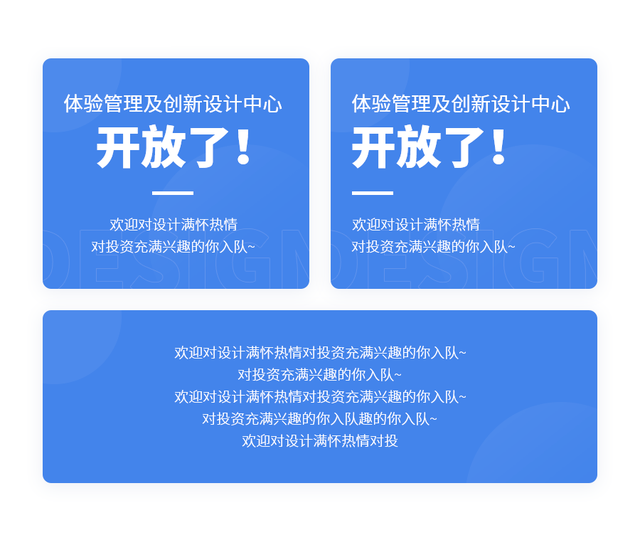 体验管理及创新设计中心
开放了！

欢迎对设计满怀热情
对投资充满兴趣的你入队~

DESIGN

体验管理及创新设计中心
开放了！

欢迎对设计满怀热情
对投资充满兴趣的你入队~

DESIGN

欢迎对设计满怀热情对投资充满兴趣的你入队~
对投资充满兴趣的你入队~
欢迎对设计满怀热情对投资充满兴趣的你入队~
对投资充满兴趣的你入队趣的你入队~
欢迎对设计满怀热情对投